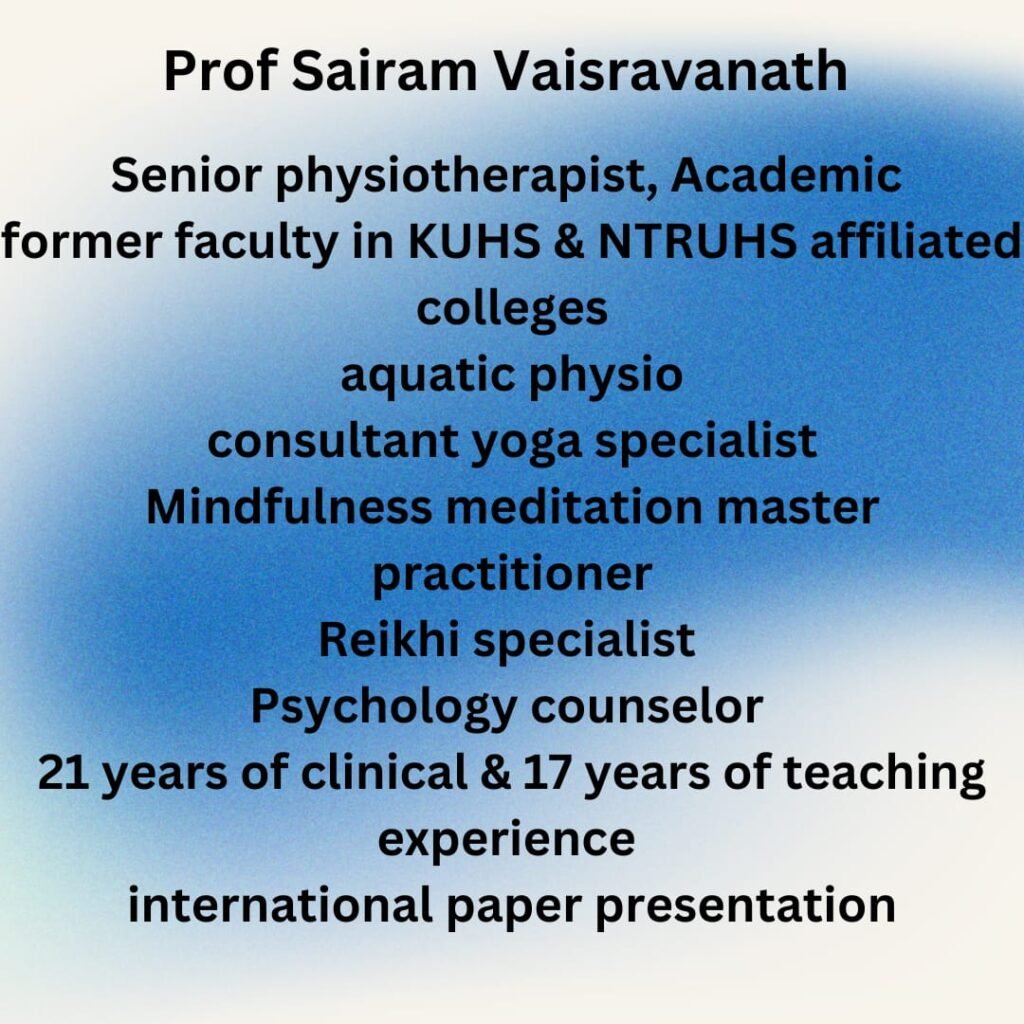 Prof Sairam Vaisravanath

Senior physiotherapist, Academic
former faculty in KUHS & NTRUHS affiliated colleges
aquatic physio
consultant yoga specialist
Mindfulness meditation master practitioner
Reikhi specialist
Psychology counselor
21 years of clinical & 17 years of teaching experience
international paper presentation